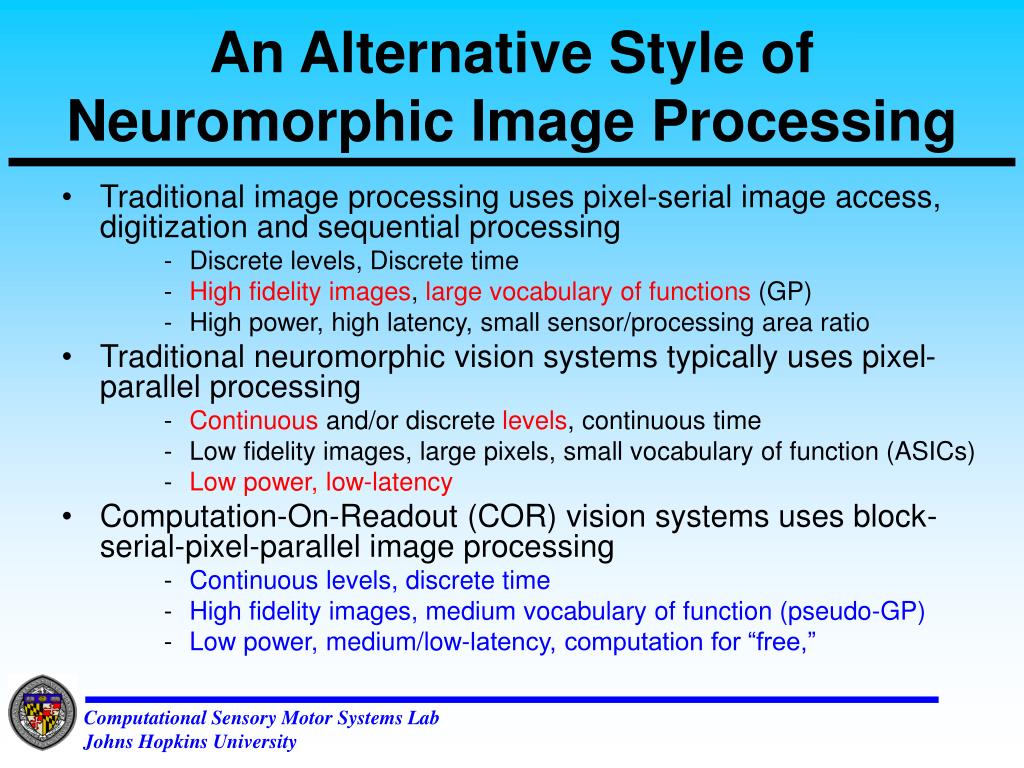 An Alternative Style of Neuromorphic Image Processing

• Traditional image processing uses pixel-serial image access, digitization and sequential processing
- Discrete levels, Discrete time
- High fidelity images, large vocabulary of functions (GP)
- High power, high latency, small sensor/processing area ratio
• Traditional neuromorphic vision systems typically uses pixel-parallel processing
- Continuous and/or discrete levels, continuous time
- Low fidelity images, large pixels, small vocabulary of function (ASICs)
- Low power, low-latency
• Computation-On-Readout (COR) vision systems uses block-serial-pixel-parallel image processing
- Continuous levels, discrete time
- High fidelity images, medium vocabulary of function (pseudo-GP)
- Low power, medium/low-latency, computation for “free,”

Computational Sensory Motor Systems Lab
Johns Hopkins University